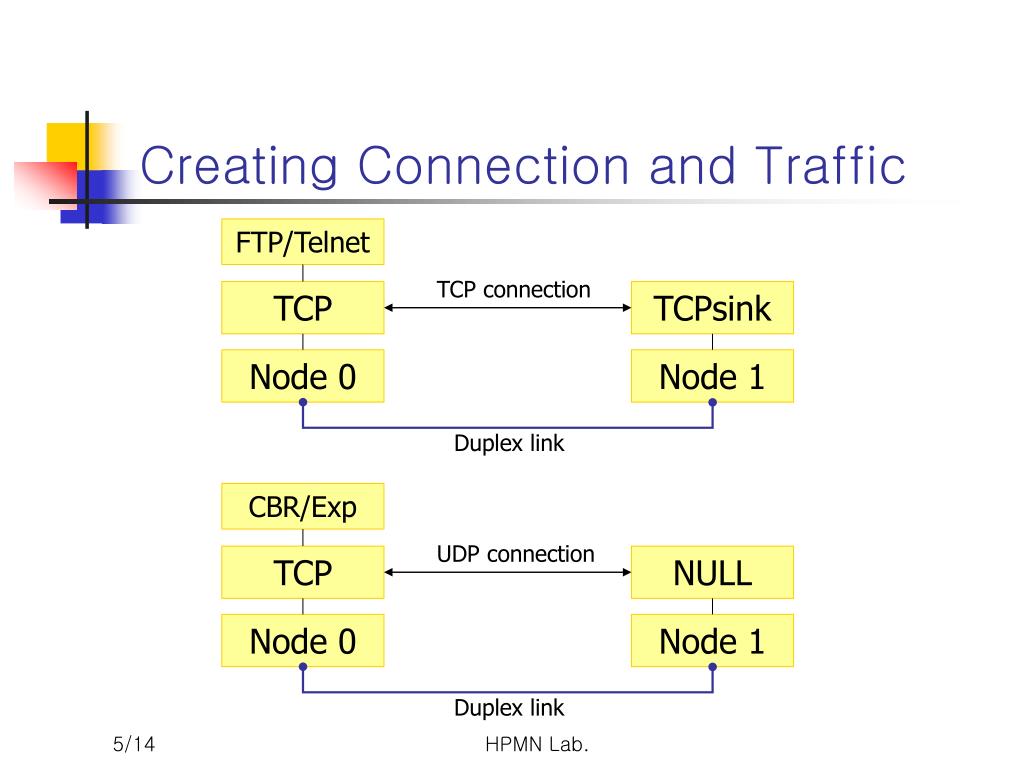 Creating Connection and Traffic

FTP/Telnet

TCP

TCP connection

TCPsink

Node 0

Node 1

Duplex link

CBR/Exp

TCP

UDP connection

NULL

Node 0

Node 1

Duplex link

5/14

HPMN Lab.